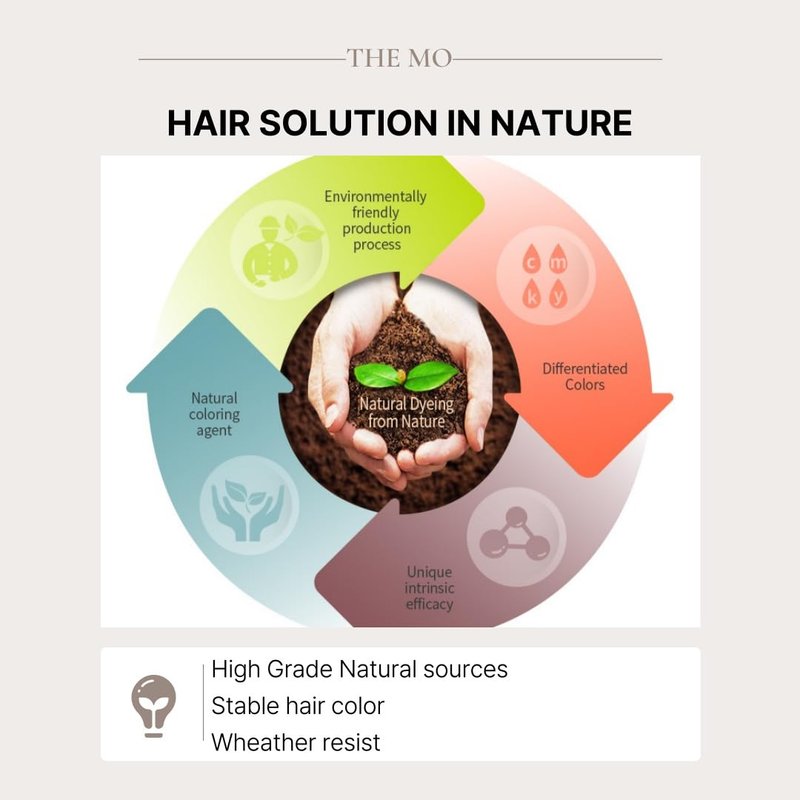 THE MO

HAIR SOLUTION IN NATURE

Environmentally friendly production process

c m k y

Differentiated Colors

Natural Dyeing from Nature

Natural coloring agent

Unique intrinsic efficacy

High Grade Natural sources
Stable hair color
Wheather resist